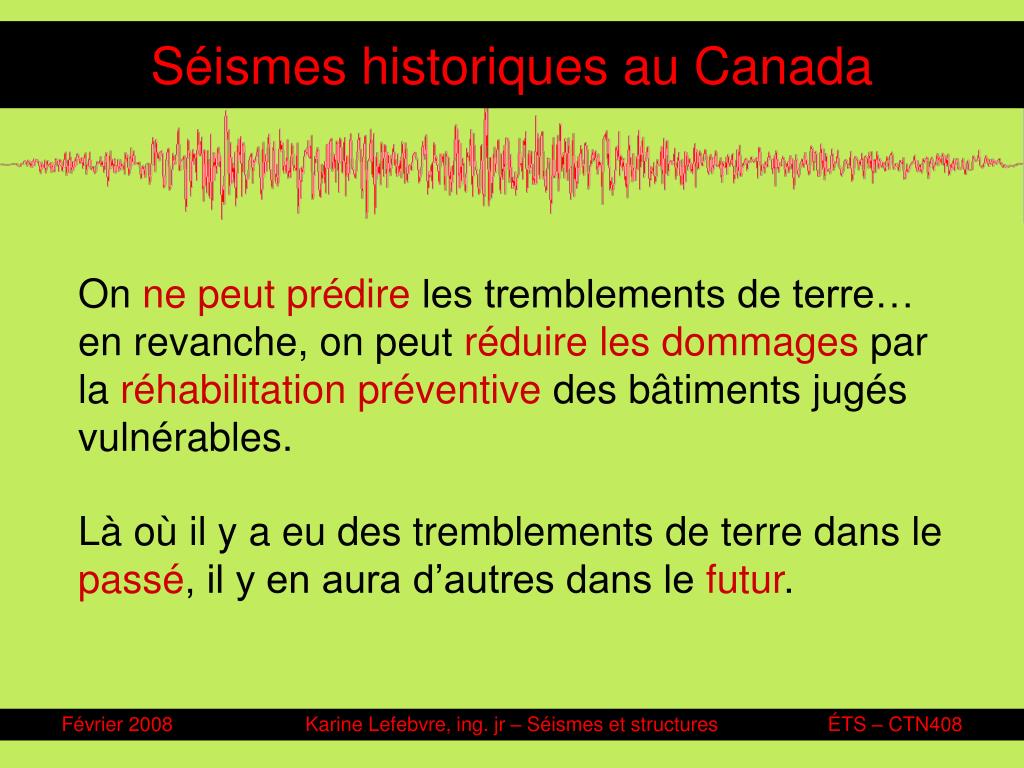 Séismes historiques au Canada

On ne peut prédire les tremblements de terre… en revanche, on peut réduire les dommages par la réhabilitation préventive des bâtiments jugés vulnérables.

Là où il y a eu des tremblements de terre dans le passé, il y en aura d’autres dans le futur.

Février 2008

Karine Lefebvre, ing. jr – Séismes et structures

ÉTS – CTN408